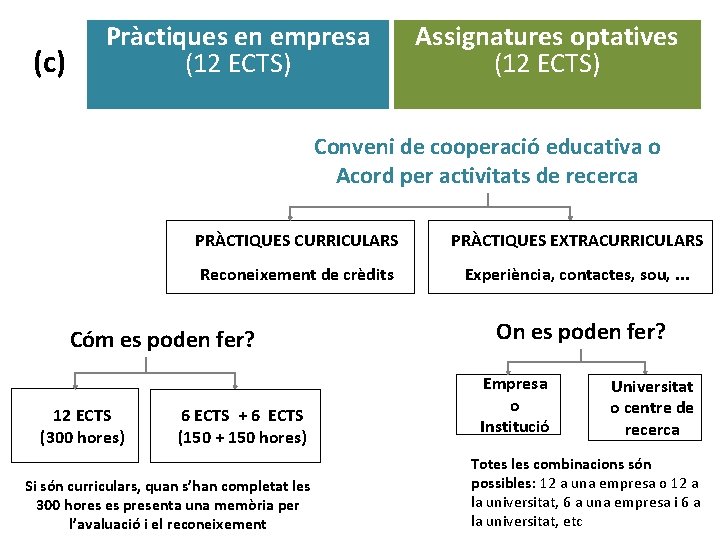 (c)

Pràctiques en empresa
(12 ECTS)

Assignatures optatives
(12 ECTS)

Conveni de cooperació educativa o Acord per activitats de recerca

PRÀCTIQUES CURRICULARS
Reconeixement de crèdits

PRÀCTIQUES EXTRACURRICULARS
Experiència, contactes, sou, ...

Cóm es poden fer?

12 ECTS
(300 hores)

6 ECTS + 6 ECTS
(150 + 150 hores)

Si són curriculars, quan s'han completat les 300 hores es presenta una memòria per l'avaluació i el reconeixement

On es poden fer?

Empresa
o
Institució

Universitat
o centre de
recerca

Totes les combinacions són possibles: 12 a una empresa o 12 a la universitat, 6 a una empresa i 6 a la universitat, etc